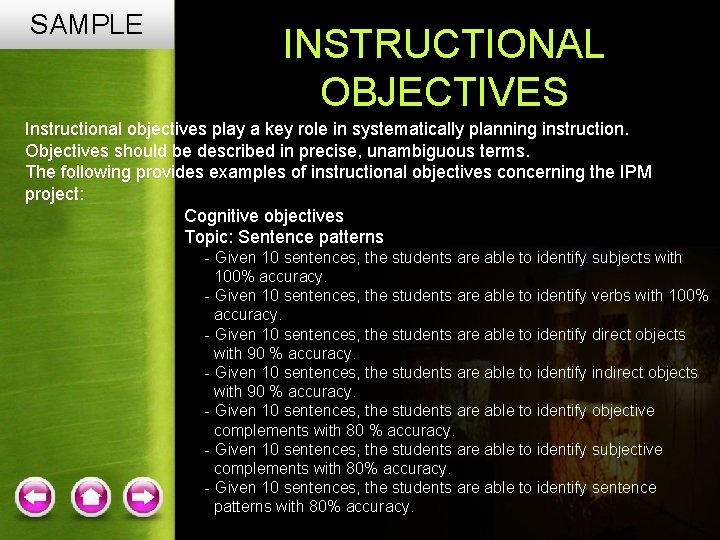 SAMPLE

INSTRUCTIONAL OBJECTIVES

Instructional objectives play a key role in systematically planning instruction. Objectives should be described in precise, unambiguous terms.
The following provides examples of instructional objectives concerning the IPM project:

Cognitive objectives
Topic: Sentence patterns
- Given 10 sentences, the students are able to identify subjects with 100% accuracy.
- Given 10 sentences, the students are able to identify verbs with 100% accuracy.
- Given 10 sentences, the students are able to identify direct objects with 90 % accuracy.
- Given 10 sentences, the students are able to identify indirect objects with 90 % accuracy.
- Given 10 sentences, the students are able to identify objective complements with 80 % accuracy.
- Given 10 sentences, the students are able to identify subjective complements with 80% accuracy.
- Given 10 sentences, the students are able to identify sentence patterns with 80% accuracy.